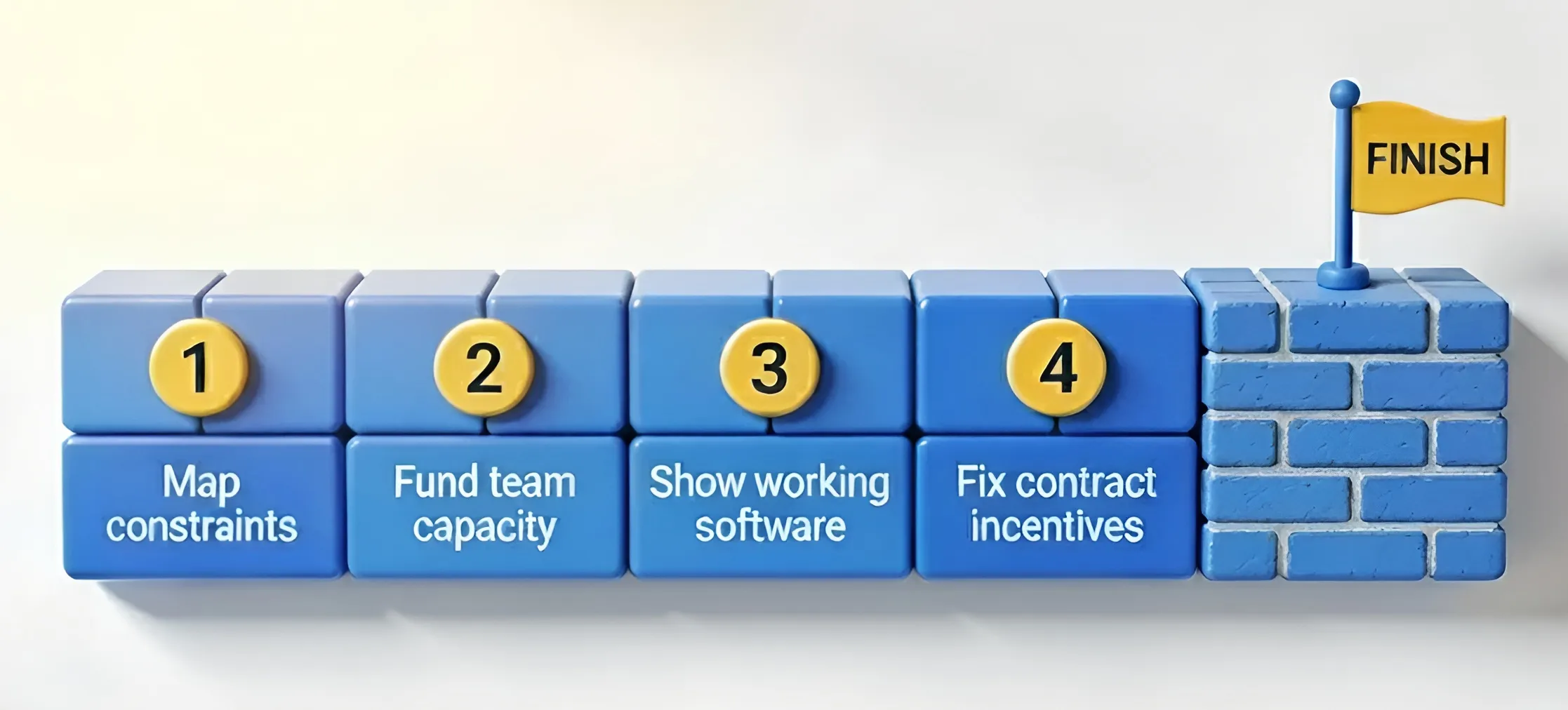 FINISH

1

Map constraints

2

Fund team capacity

3

Show working software

4

Fix contract incentives